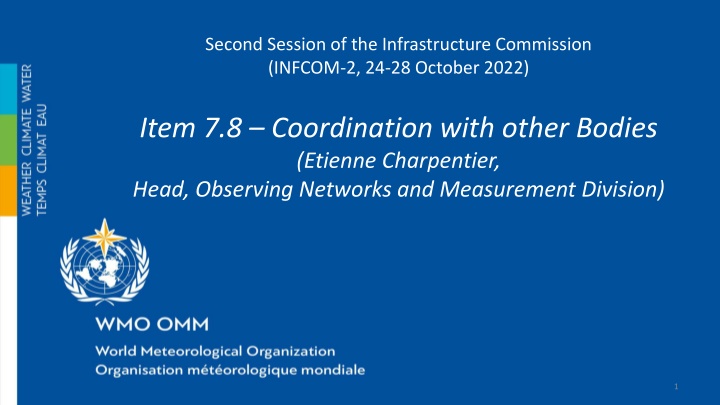 WEATHER CLIMATE WATER
TEMPS CLIMAT EAU

Second Session of the Infrastructure Commission
(INFCOM-2, 24-28 October 2022)

Item 7.8 – Coordination with other Bodies
(Etienne Charpentier,
Head, Observing Networks and Measurement Division)

WMO OMM

World Meteorological Organization
Organisation météorologique mondiale

1